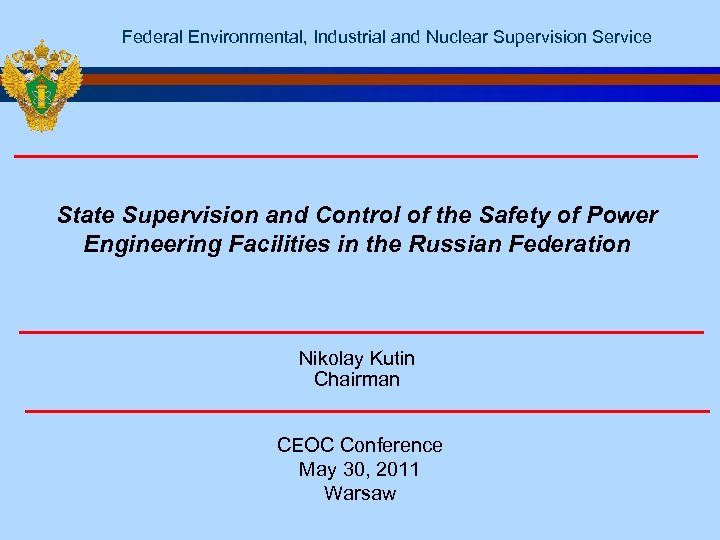 Federal Environmental, Industrial and Nuclear Supervision Service

State Supervision and Control of the Safety of Power Engineering Facilities in the Russian Federation

Nikolay Kutin
Chairman

CEOC Conference
May 30, 2011
Warsaw